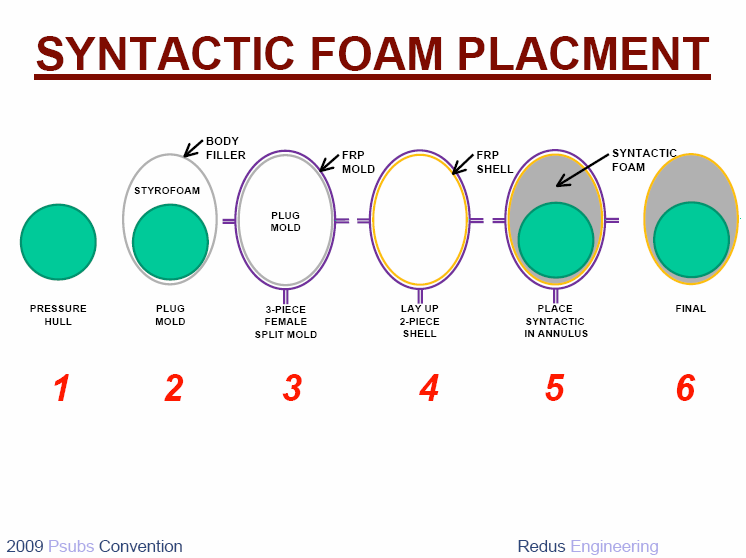 SYNTACTIC FOAM PLACMENT

BODY FILLER

STYROFOAM

FRP MOLD

PLUG MOLD

FRP SHELL

SYNTACTIC FOAM

PRESSURE HULL

PLUG MOLD

3-PIECE FEMALE SPLIT MOLD

LAY UP 2-PIECE SHELL

PLACE SYNTACTIC IN ANNULUS

FINAL

1

2

3

4

5

6

2009 Psubs Convention

Redus Engineering